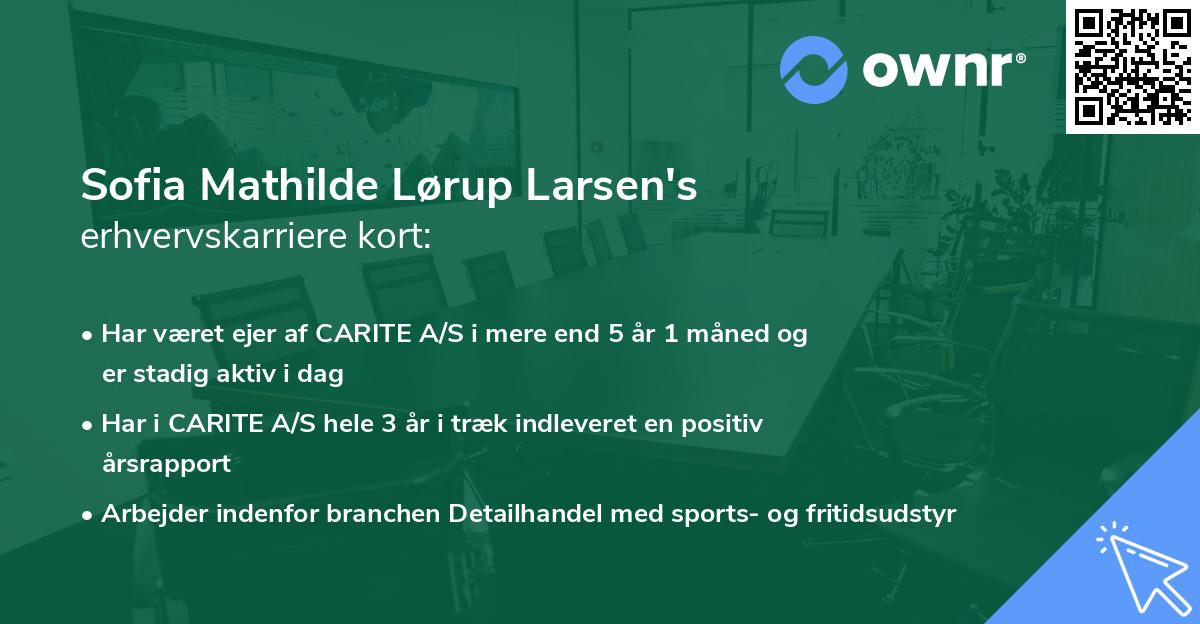 ownr®

Sofia Mathilde Lørup Larsen's
erhvervskarriere kort:

• Har været ejer af CARITE A/S i mere end 5 år 1 måned og er stadig aktiv i dag
• Har i CARITE A/S hele 3 år i træk indleveret en positiv årsrapport
• Arbejder indenfor branchen Detailhandel med sports- og fritidsudstyr